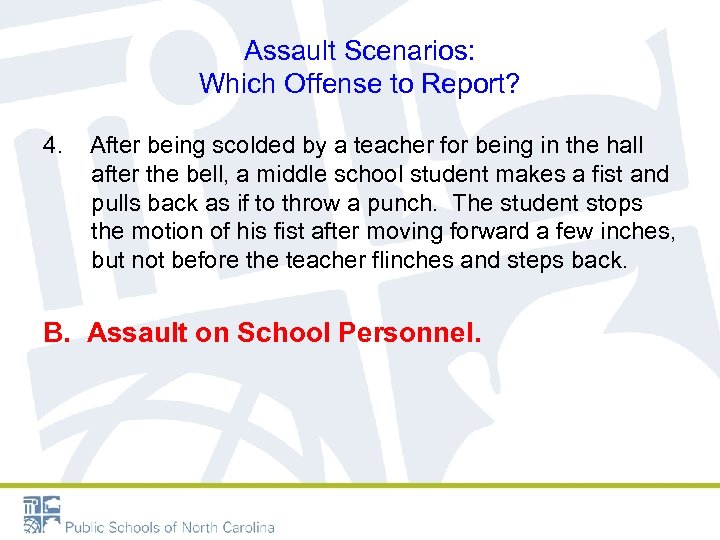 Assault Scenarios:
Which Offense to Report?

4. After being scolded by a teacher for being in the hall after the bell, a middle school student makes a fist and pulls back as if to throw a punch. The student stops the motion of his fist after moving forward a few inches, but not before the teacher flinches and steps back.

B. Assault on School Personnel.

Public Schools of North Carolina